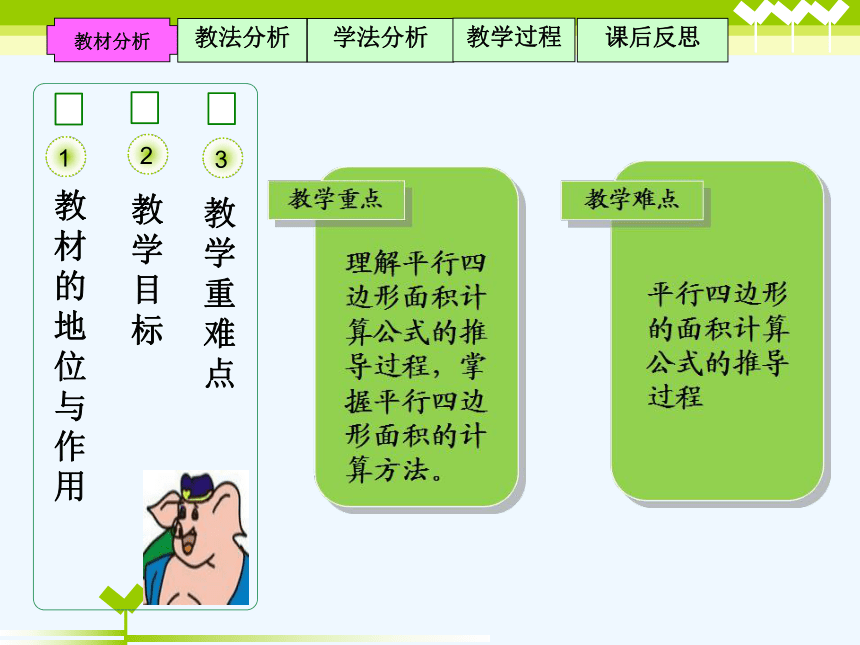 教材分析 教法分析 学法分析 教学过程 课后反思

1
教材的地位与作用

2
教学目标

3
教学重难点

教学重点

理解平行四边形面积计算公式的推导过程，掌握平行四边形面积的计算方法。

教学难点

平行四边形的面积计算公式的推导过程